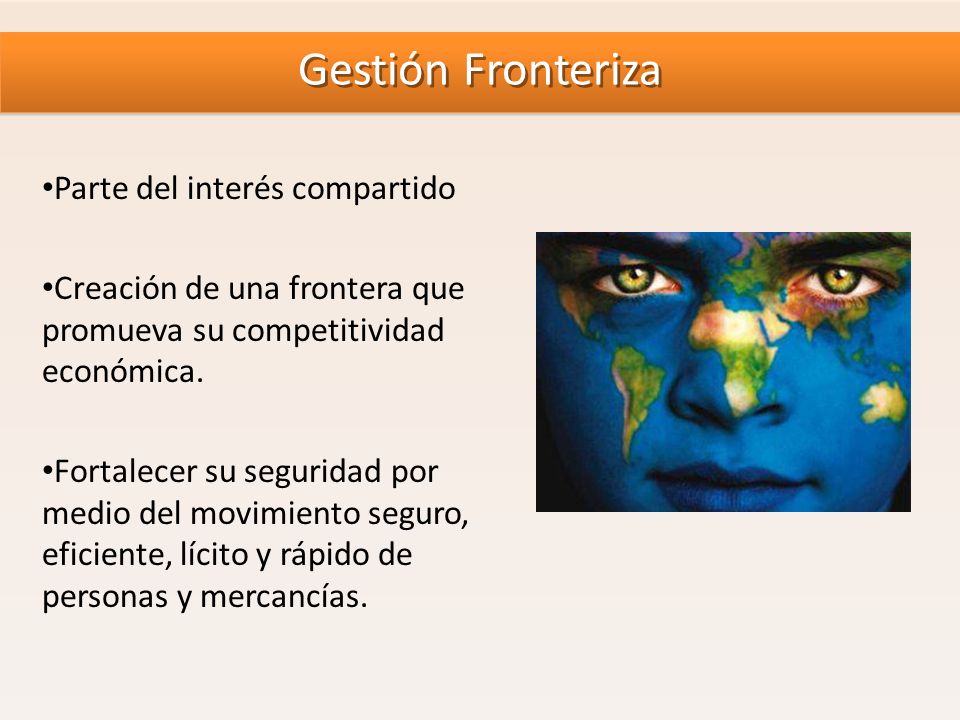 Gestión Fronteriza

•Parte del interés compartido

•Creación de una frontera que promueva su competitividad económica.

•Fortalecer su seguridad por medio del movimiento seguro, eficiente, lícito y rápido de personas y mercancías.